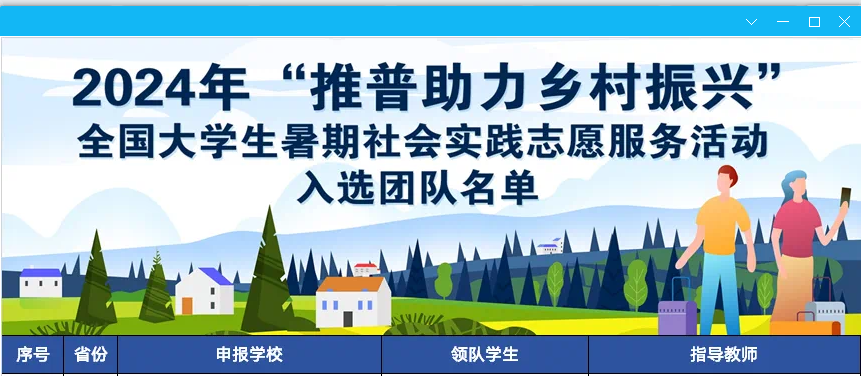 2024年“推普助力乡村振兴”
全国大学生暑期社会实践志愿服务活动
入选团队名单

| 序号 | 省份 | 申报学校 | 领队学生 | 指导教师 |
|---|---|---|---|---|